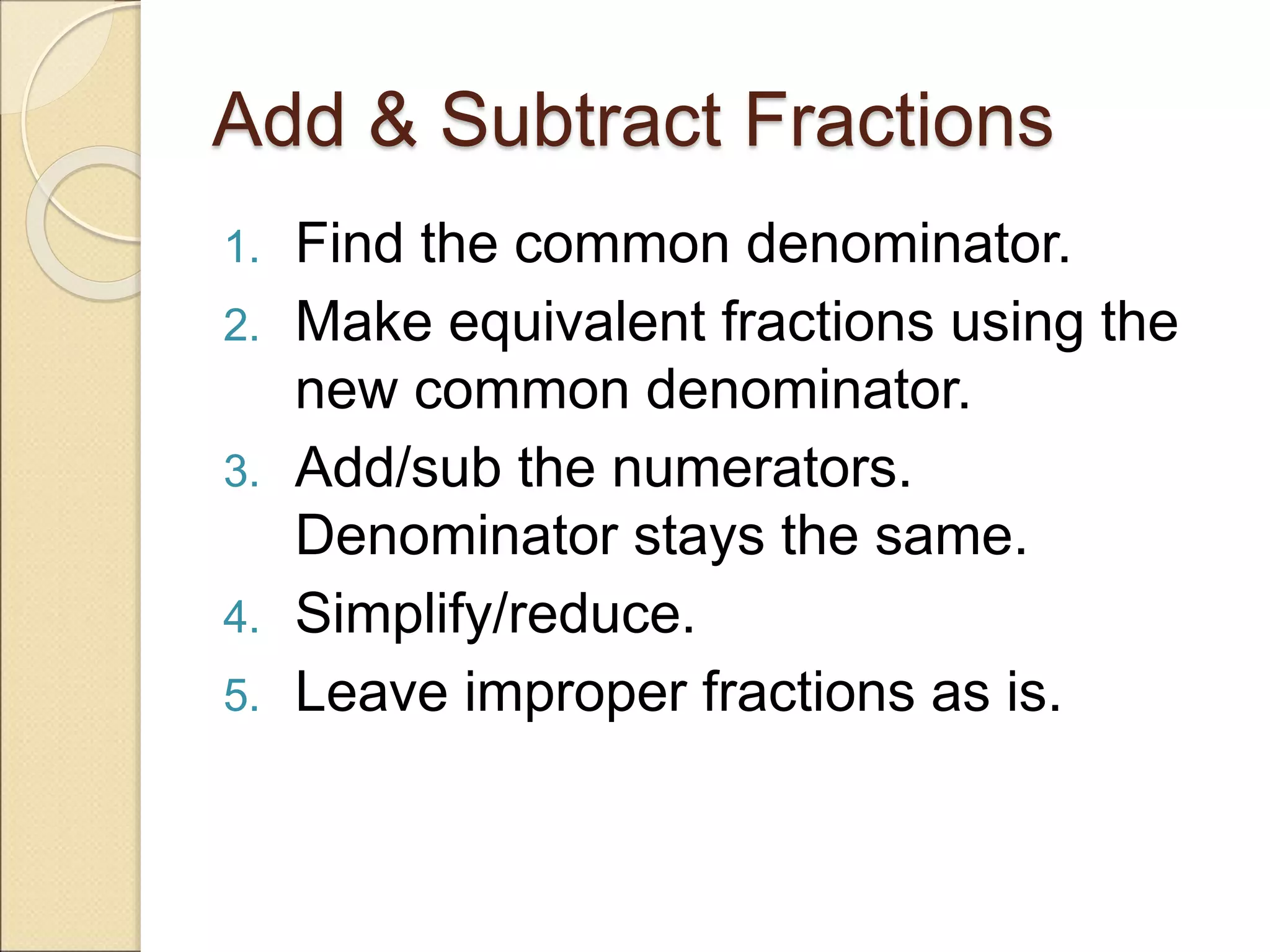 Add & Subtract Fractions

1. Find the common denominator.
2. Make equivalent fractions using the new common denominator.
3. Add/sub the numerators. Denominator stays the same.
4. Simplify/reduce.
5. Leave improper fractions as is.